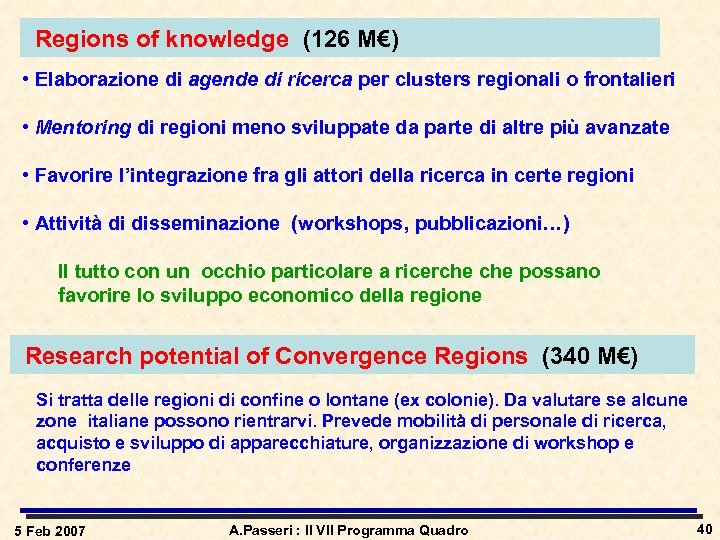 Regions of knowledge (126 M€)

• Elaborazione di agende di ricerca per clusters regionali o frontalieri

• Mentoring di regioni meno sviluppate da parte di altre più avanzate

• Favorire l'integrazione fra gli attori della ricerca in certe regioni

• Attività di disseminazione (workshops, pubblicazioni…)

Il tutto con un occhio particolare a ricerche che possano favorire lo sviluppo economico della regione

Research potential of Convergence Regions (340 M€)

Si tratta delle regioni di confine o lontane (ex colonie). Da valutare se alcune zone italiane possono rientrarvi. Prevede mobilità di personale di ricerca, acquisto e sviluppo di apparecchiature, organizzazione di workshop e conferenze

5 Feb 2007

A.Passeri : Il VII Programma Quadro

40